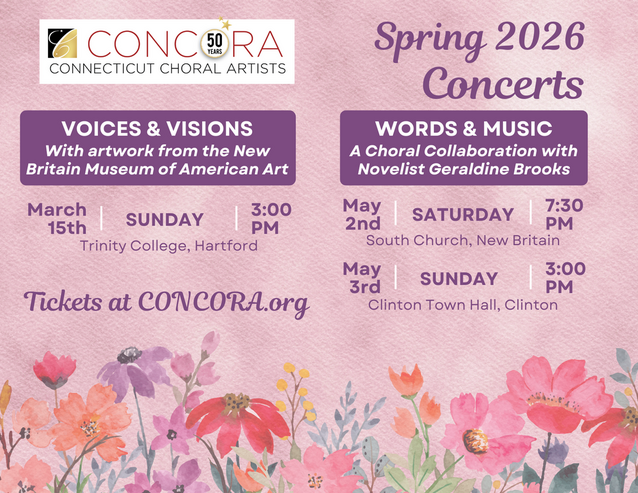 CONCORA 50 YEARS
CONNECTICUT CHORAL ARTISTS

Spring 2026 Concerts

VOICES & VISIONS
With artwork from the New Britain Museum of American Art

March 15th | SUNDAY | 3:00 PM
Trinity College, Hartford

Tickets at CONCORA.org

WORDS & MUSIC
A Choral Collaboration with Novelist Geraldine Brooks

May 2nd | SATURDAY | 7:30 PM
South Church, New Britain

May 3rd | SUNDAY | 3:00 PM
Clinton Town Hall, Clinton